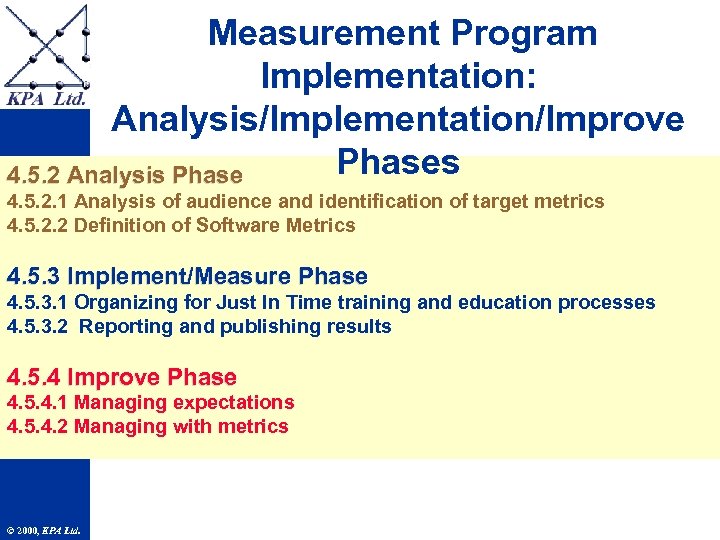 KPA Ltd.

Measurement Program Implementation: Analysis/Implementation/Improve Phases

4.5.2 Analysis Phase
4.5.2.1 Analysis of audience and identification of target metrics
4.5.2.2 Definition of Software Metrics

4.5.3 Implement/Measure Phase
4.5.3.1 Organizing for Just In Time training and education processes
4.5.3.2 Reporting and publishing results

4.5.4 Improve Phase
4.5.4.1 Managing expectations
4.5.4.2 Managing with metrics

© 2000, KPA Ltd.